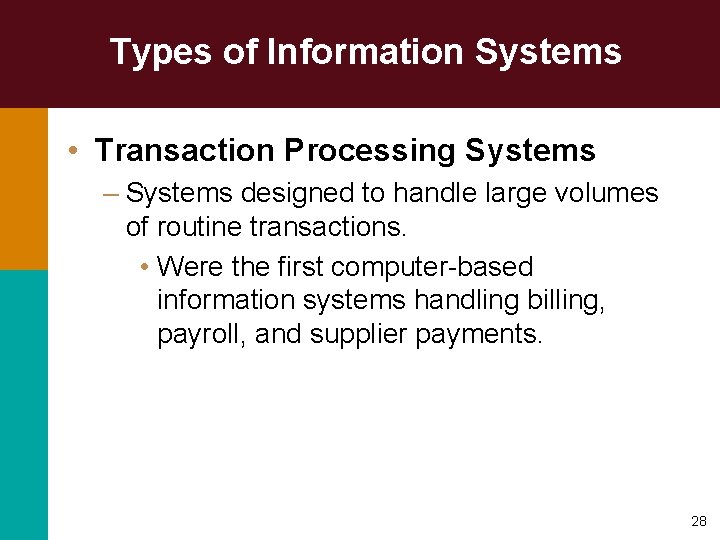 Types of Information Systems

• Transaction Processing Systems

– Systems designed to handle large volumes of routine transactions.

• Were the first computer-based information systems handling billing, payroll, and supplier payments.

28